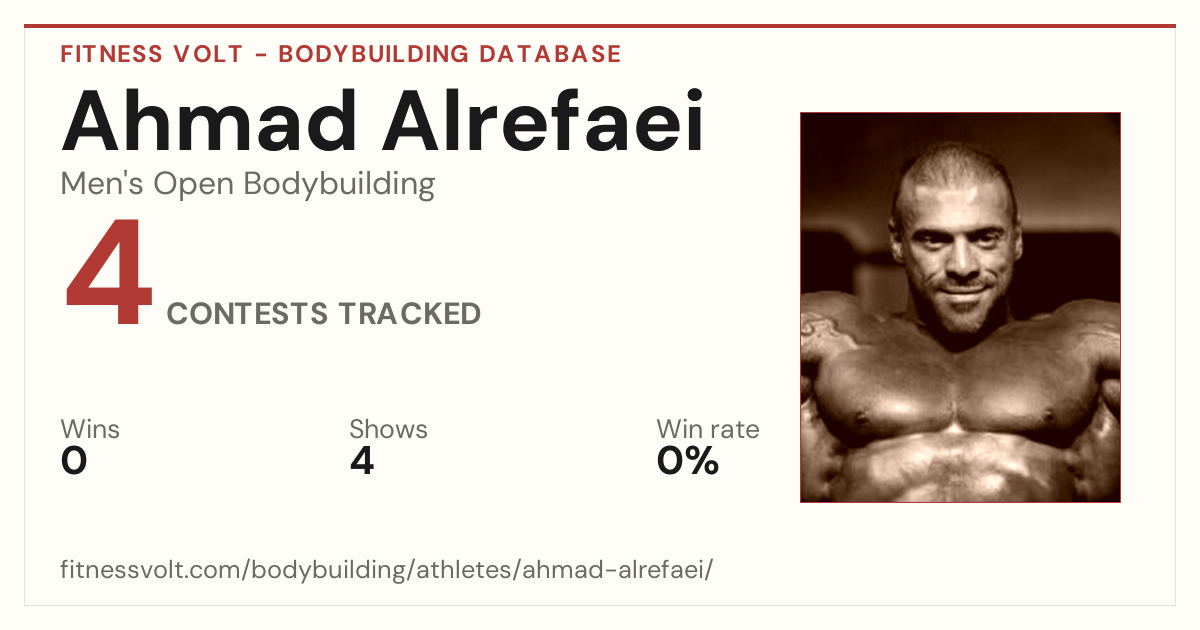 FITNESS VOLT - BODYBUILDING DATABASE

Ahmad Alrefaei

Men's Open Bodybuilding

4 CONTESTS TRACKED

Wins
0

Shows
4

Win rate
0%

fitnessvolt.com/bodybuilding/athletes/ahmad-alrefaei/